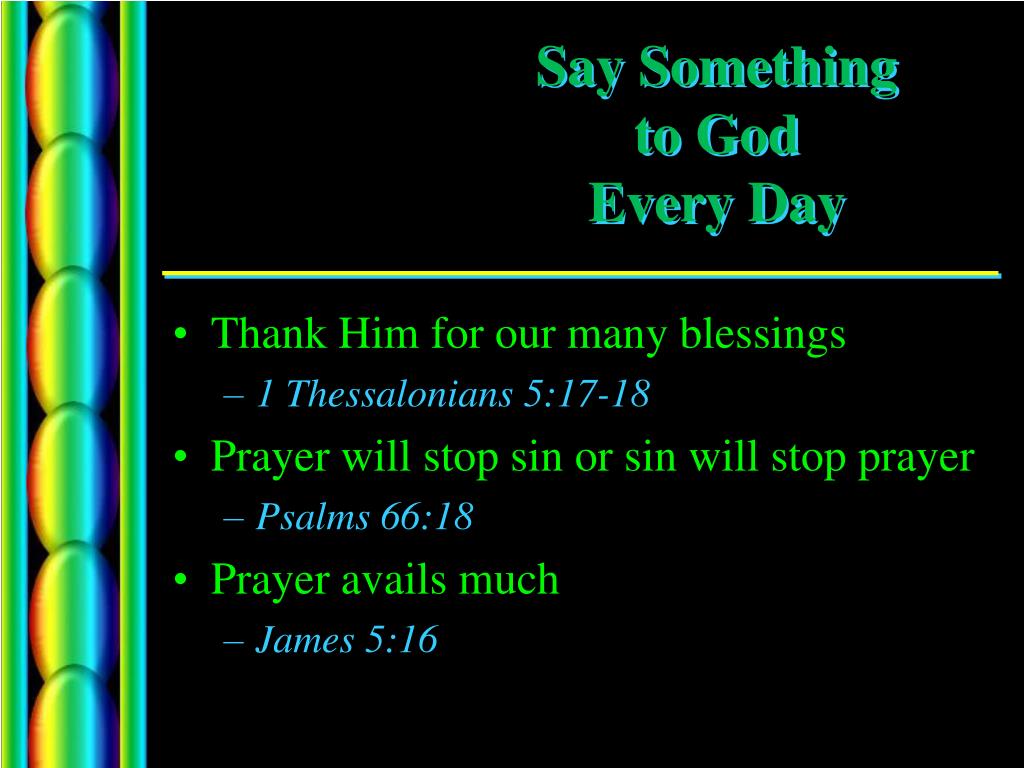 Say Something
to God
Every Day

• Thank Him for our many blessings
– 1 Thessalonians 5:17-18
• Prayer will stop sin or sin will stop prayer
– Psalms 66:18
• Prayer avails much
– James 5:16